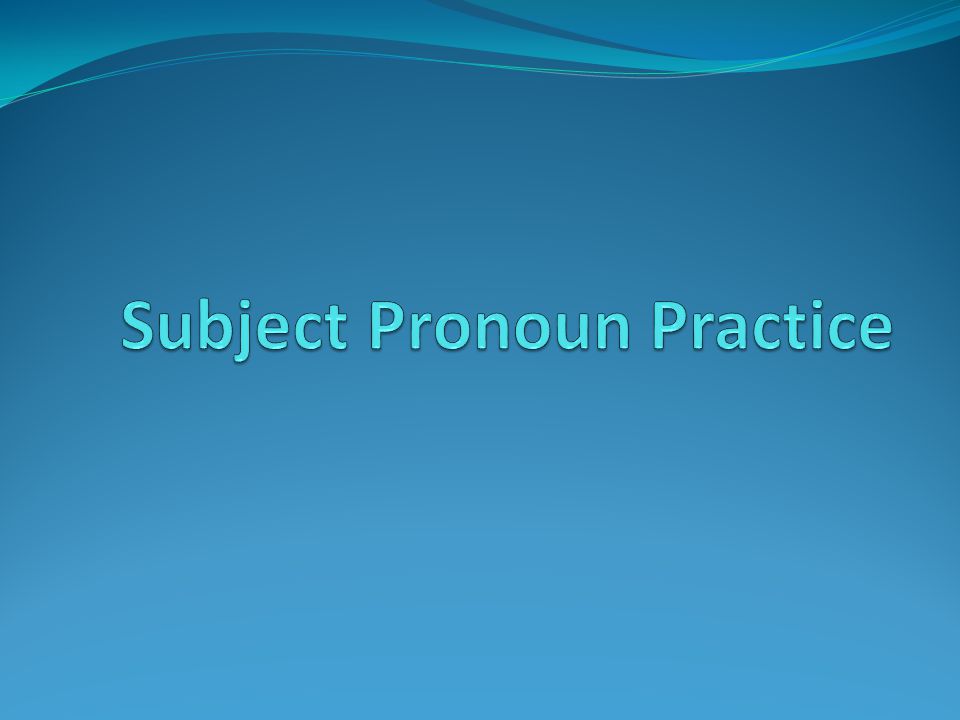 Subject Pronoun Practice